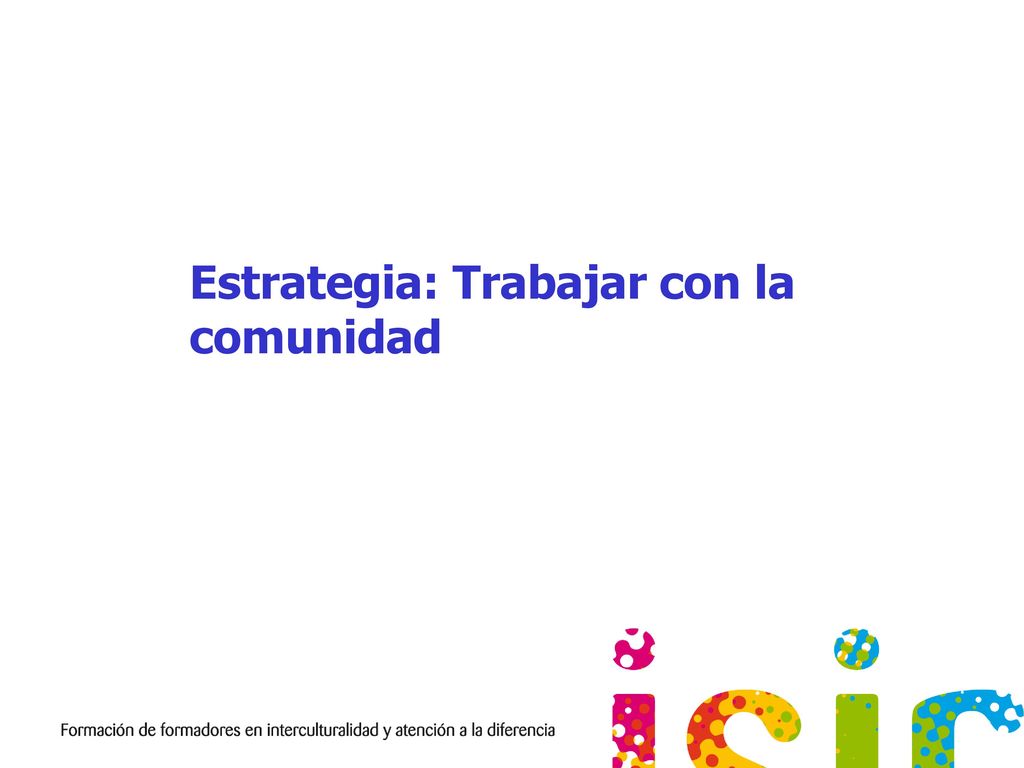 Estrategia: Trabajar con la comunidad

Formación de formadores en interculturalidad y atención a la diferencia

isic